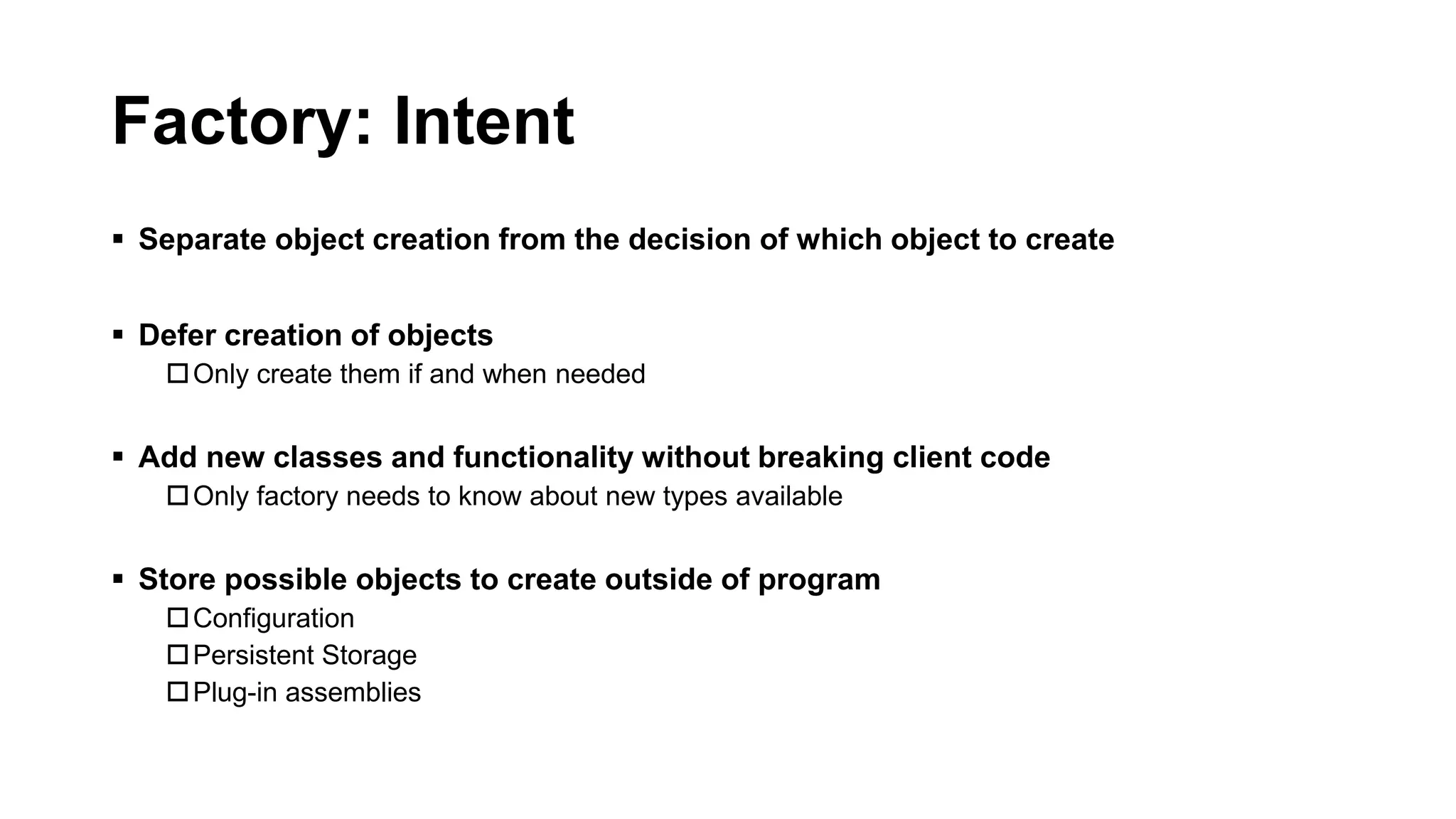 Factory: Intent

▪ Separate object creation from the decision of which object to create

▪ Defer creation of objects
☐ Only create them if and when needed

▪ Add new classes and functionality without breaking client code
☐ Only factory needs to know about new types available

▪ Store possible objects to create outside of program
☐ Configuration
☐ Persistent Storage
☐ Plug-in assemblies